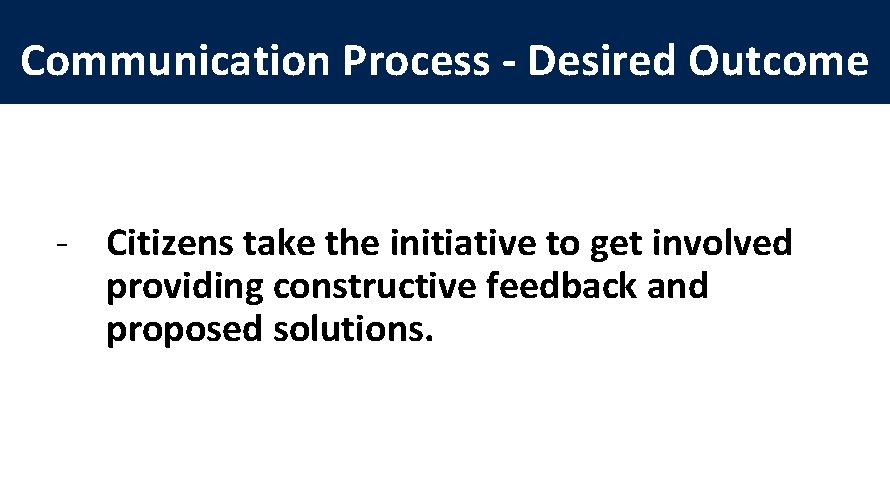 Communication Process - Desired Outcome

- Citizens take the initiative to get involved providing constructive feedback and proposed solutions.